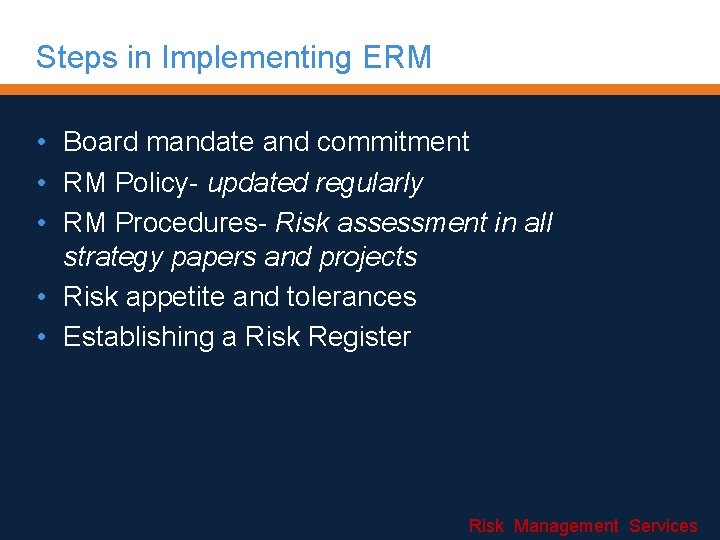 Steps in Implementing ERM

• Board mandate and commitment
• RM Policy- updated regularly
• RM Procedures- Risk assessment in all strategy papers and projects
• Risk appetite and tolerances
• Establishing a Risk Register

Risk Management Services